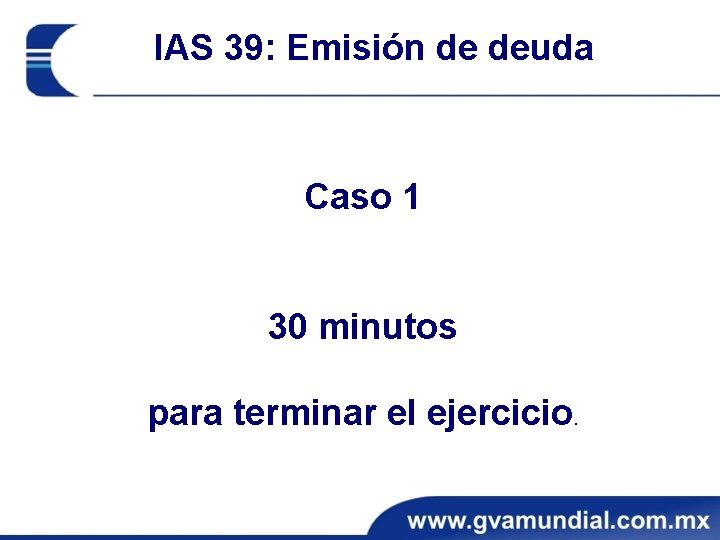 IAS 39: Emisión de deuda

Caso 1

30 minutos

para terminar el ejercicio.

www.gvamundial.com.mx